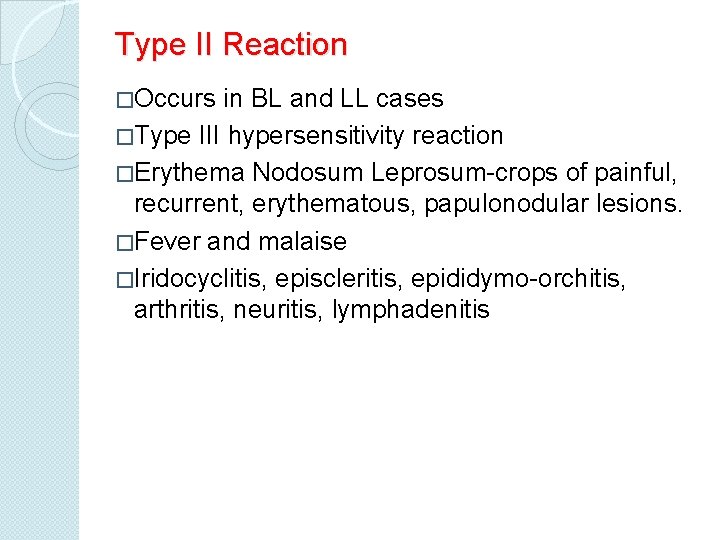 Type II Reaction

□Occurs in BL and LL cases

□Type III hypersensitivity reaction

□Erythema Nodosum Leprosum-crops of painful, recurrent, erythematous, papulonodular lesions.

□Fever and malaise

□Iridocyclitis, episcleritis, epididymo-orchitis, arthritis, neuritis, lymphadenitis